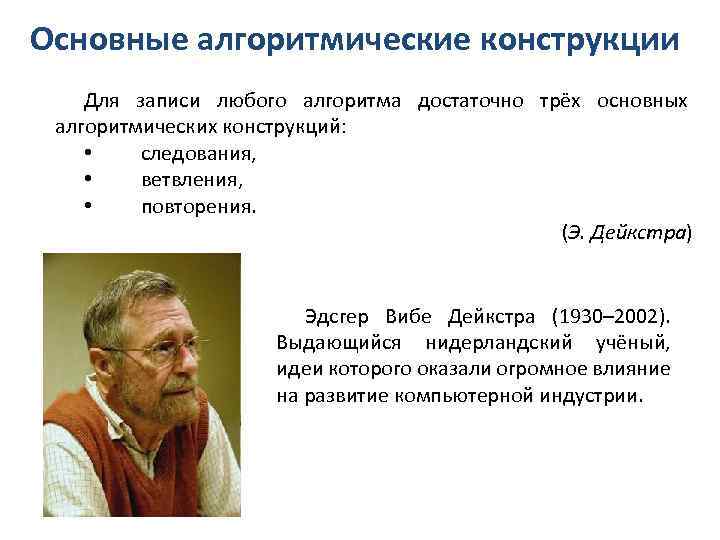 Основные алгоритмические конструкции

Для записи любого алгоритма достаточно трёх основных алгоритмических конструкций:
• следования,
• ветвления,
• повторения.

(Э. Дейкстра)

Эдсгер Вибе Дейкстра (1930–2002). Выдающийся нидерландский учёный, идеи которого оказали огромное влияние на развитие компьютерной индустрии.